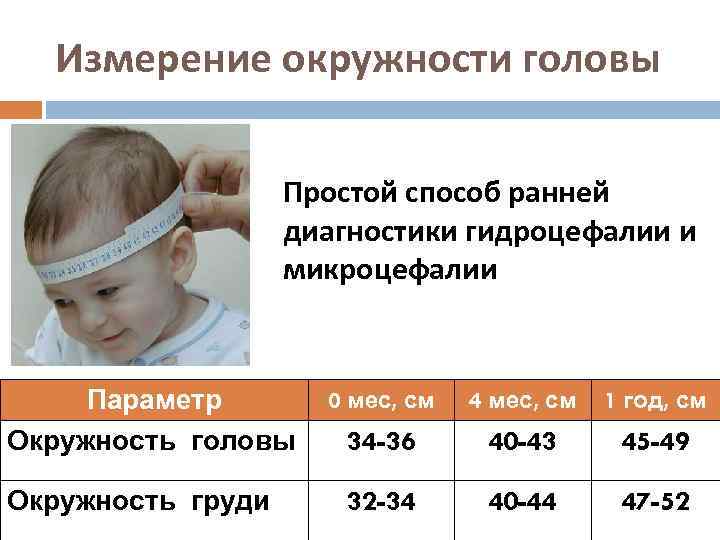 Измерение окружности головы

Простой способ ранней диагностики гидроцефалии и микроцефалии

| Параметр | 0 мес, см | 4 мес, см | 1 год, см |
|---|---|---|---|
| Окружность головы | 34-36 | 40-43 | 45-49 |
| Окружность груди | 32-34 | 40-44 | 47-52 |